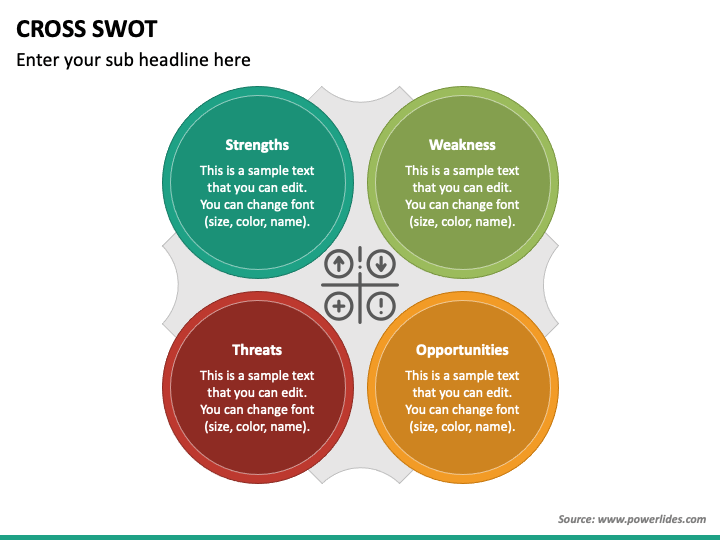 CROSS SWOT

Enter your sub headline here

Strengths

This is a sample text that you can edit. You can change font (size, color, name).

Weakness

This is a sample text that you can edit. You can change font (size, color, name).

Threats

This is a sample text that you can edit. You can change font (size, color, name).

Opportunities

This is a sample text that you can edit. You can change font (size, color, name).

Source: www.powerlides.com